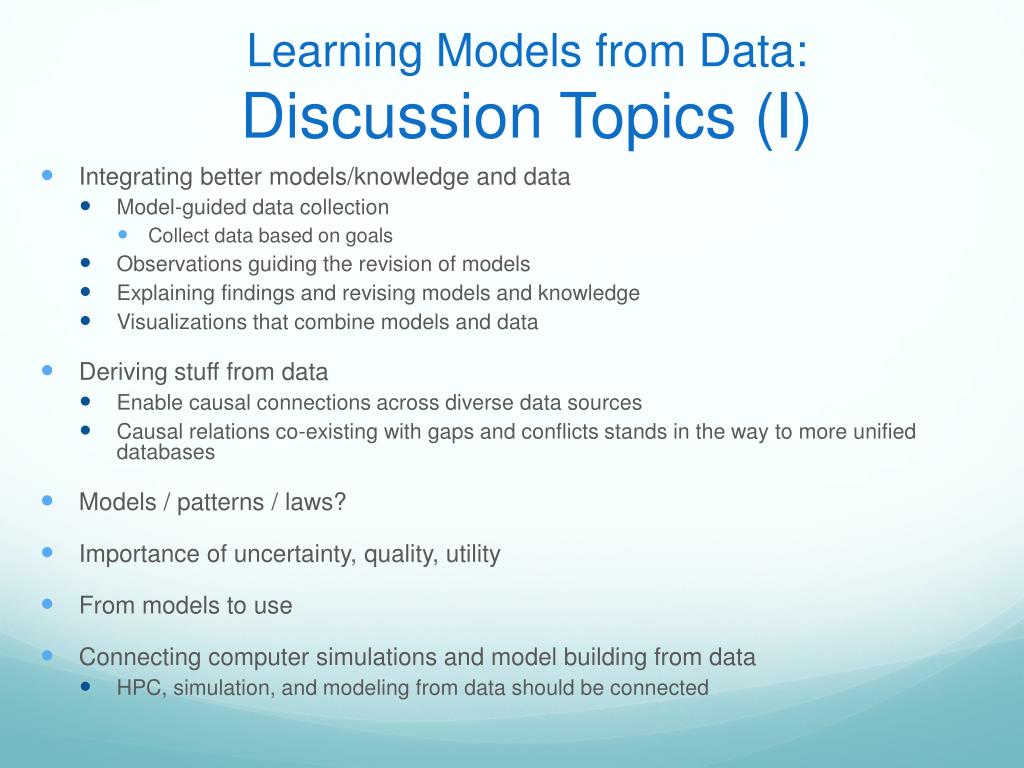 Learning Models from Data:
Discussion Topics (I)

- Integrating better models/knowledge and data
  - Model-guided data collection
    - Collect data based on goals
  - Observations guiding the revision of models
  - Explaining findings and revising models and knowledge
  - Visualizations that combine models and data

- Deriving stuff from data
  - Enable causal connections across diverse data sources
  - Causal relations co-existing with gaps and conflicts stands in the way to more unified databases

- Models / patterns / laws?

- Importance of uncertainty, quality, utility

- From models to use

- Connecting computer simulations and model building from data
  - HPC, simulation, and modeling from data should be connected